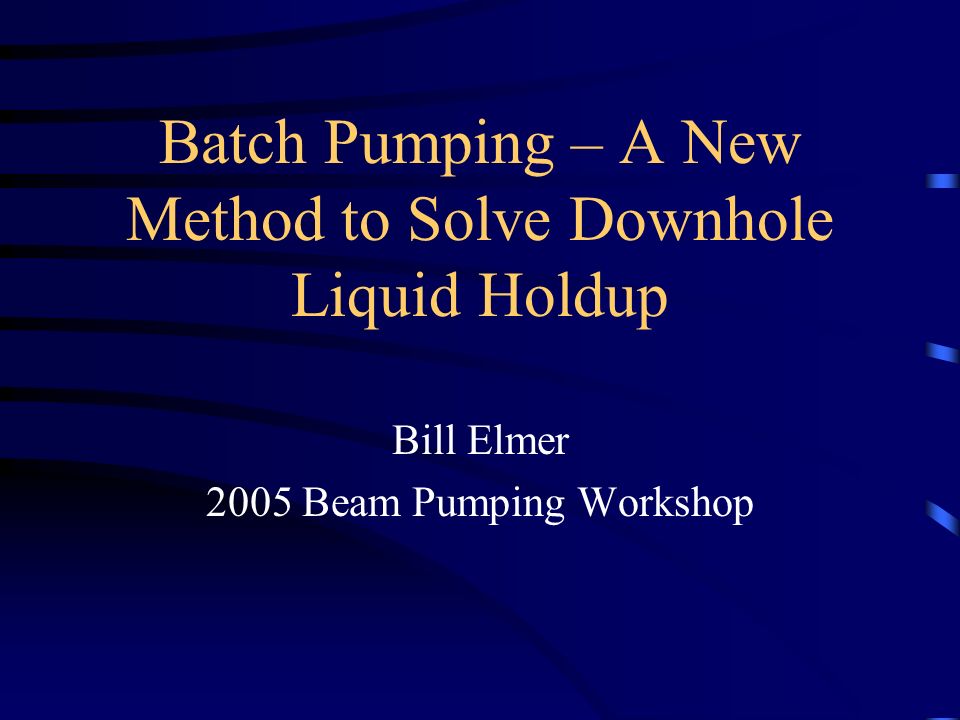 Batch Pumping – A New Method to Solve Downhole Liquid Holdup

Bill Elmer
2005 Beam Pumping Workshop